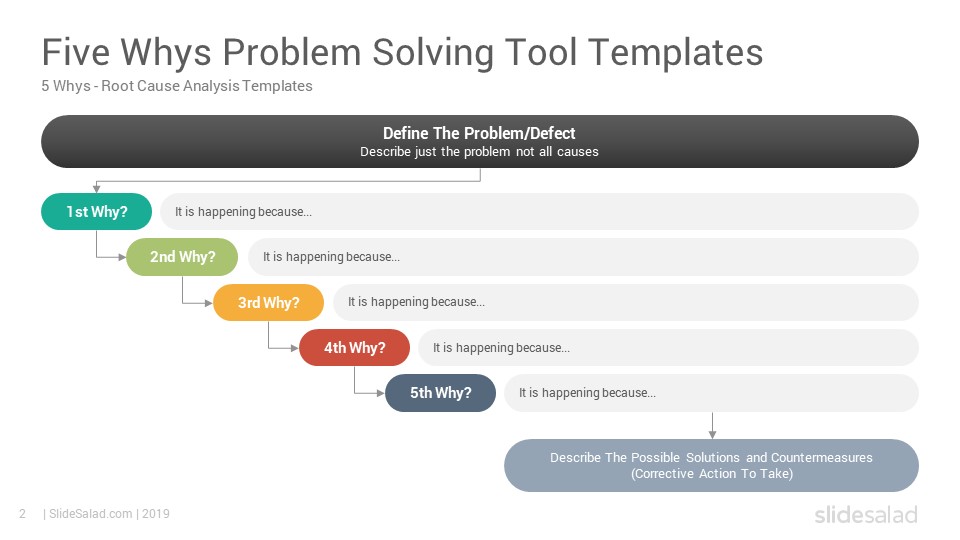 Five Whys Problem Solving Tool Templates
5 Whys - Root Cause Analysis Templates

Define The Problem/Defect
Describe just the problem not all causes

1st Why? It is happening because...

2nd Why? It is happening because...

3rd Why? It is happening because...

4th Why? It is happening because...

5th Why? It is happening because...

Describe The Possible Solutions and Countermeasures (Corrective Action To Take)

2 | SlideSalad.com | 2019

slidesalad